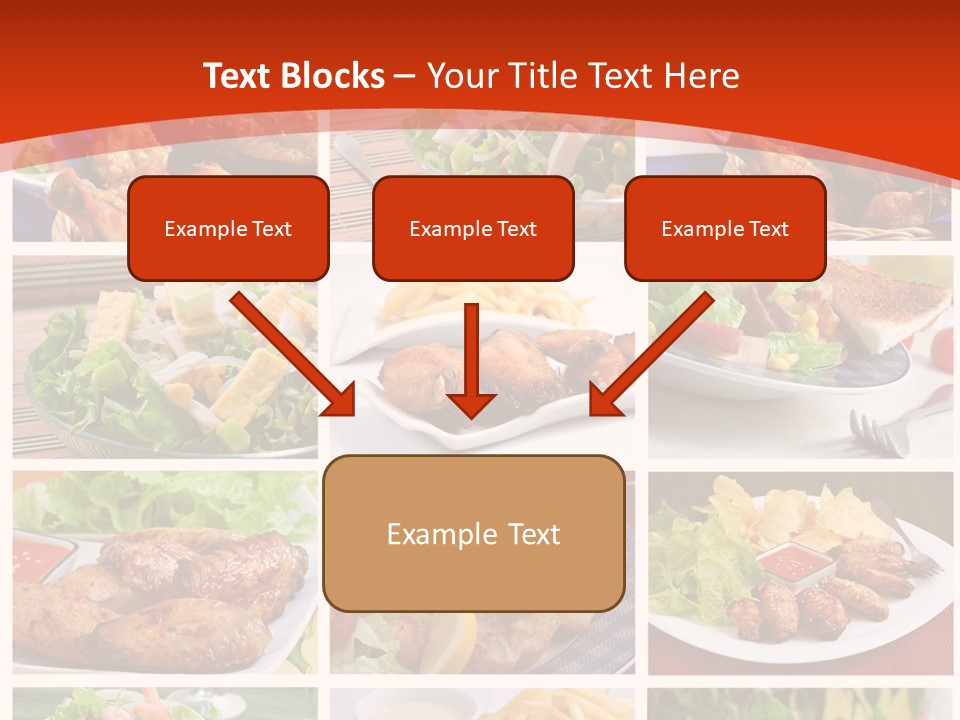 Text Blocks – Your Title Text Here

Example Text

Example Text

Example Text

Example Text